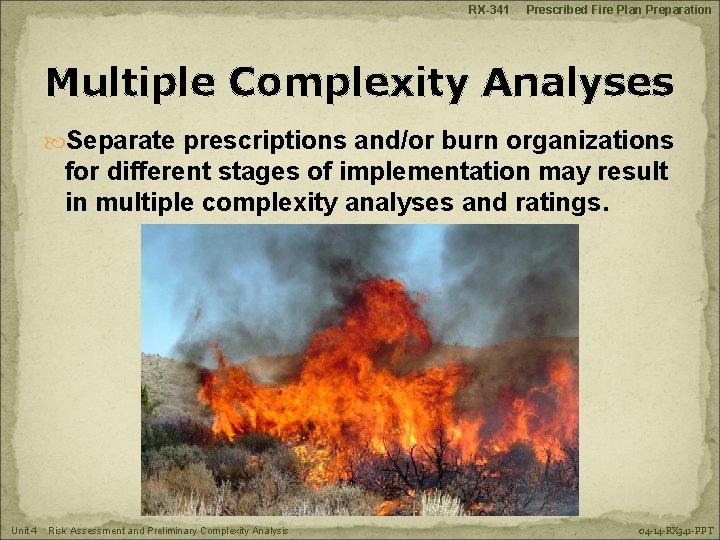 RX-341 Prescribed Fire Plan Preparation

Multiple Complexity Analyses

Separate prescriptions and/or burn organizations for different stages of implementation may result in multiple complexity analyses and ratings.

Unit 4 Risk Assessment and Preliminary Complexity Analysis

04-14-RX341-PPT